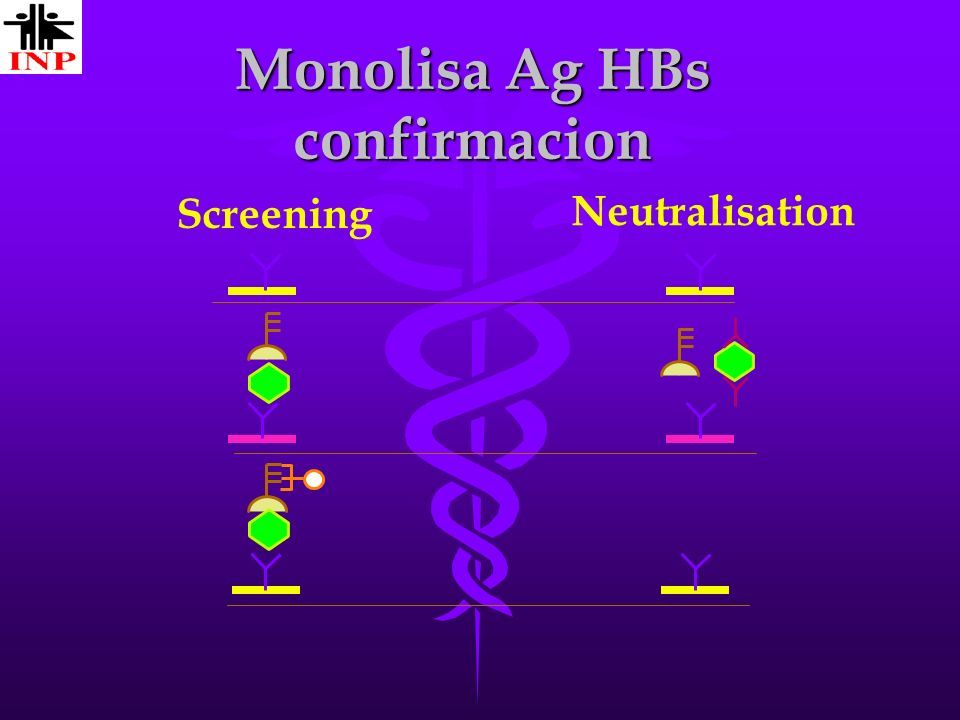 INP

Monolisa Ag HBs confirmacion

Screening

Neutralisation